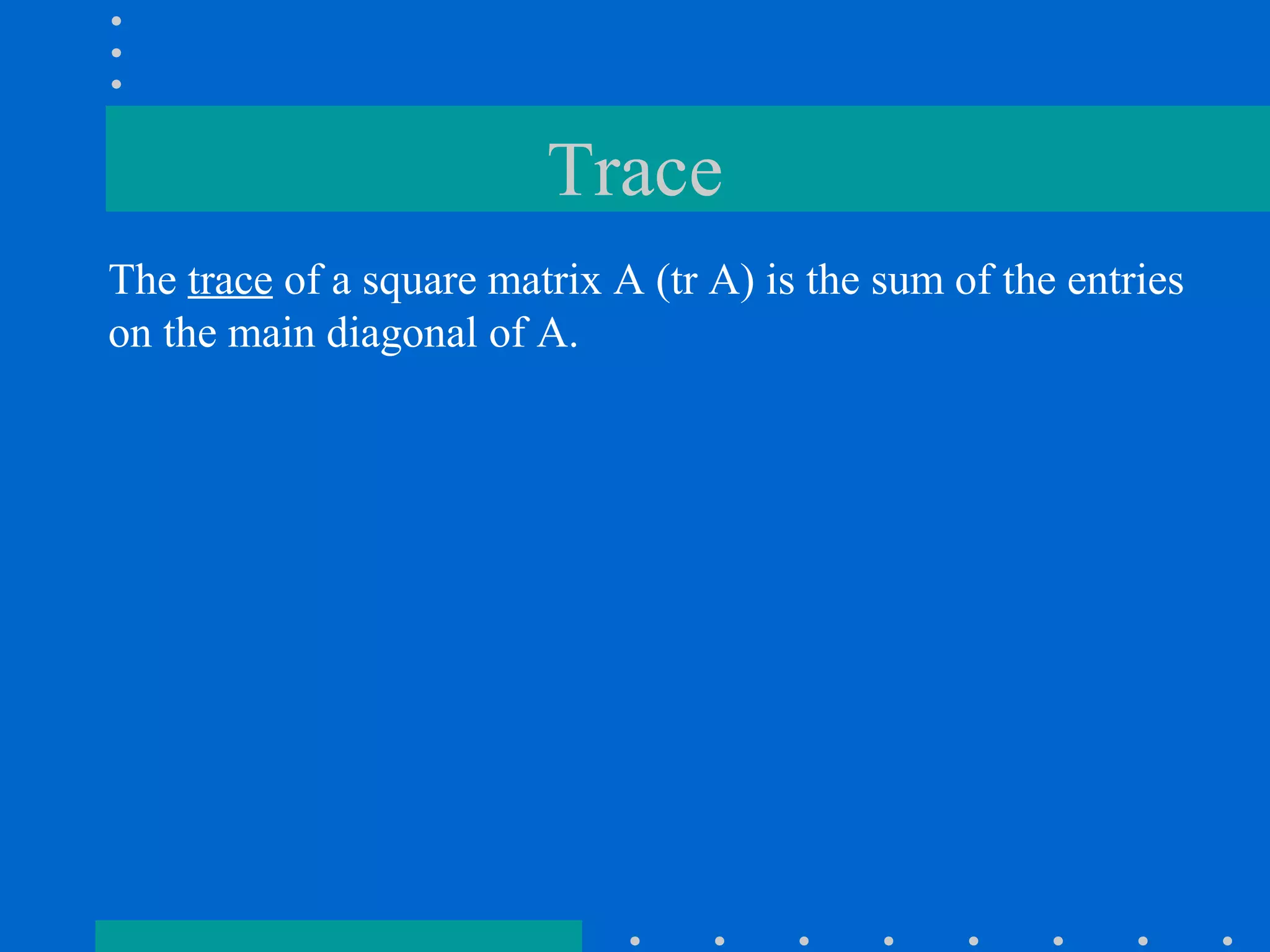 Trace

The trace of a square matrix A (tr A) is the sum of the entries on the main diagonal of A.